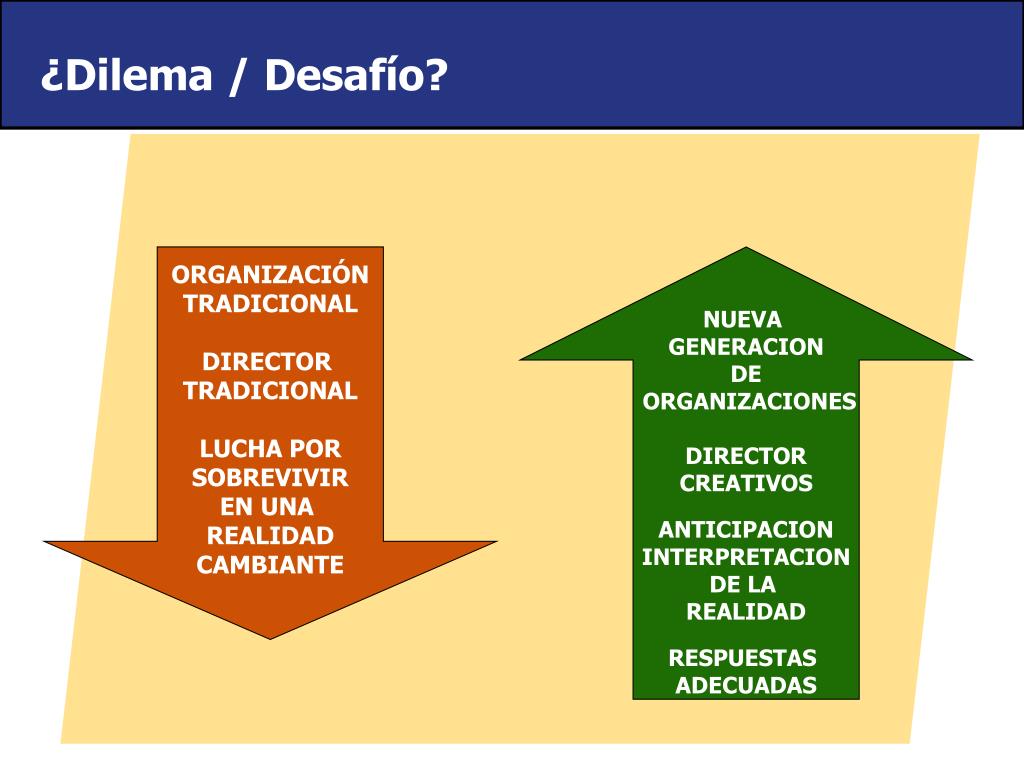 ¿Dilema / Desafío?

ORGANIZACIÓN TRADICIONAL

DIRECTOR TRADICIONAL

LUCHA POR SOBREVIVIR EN UNA REALIDAD CAMBIANTE

NUEVA GENERACION DE ORGANIZACIONES

DIRECTOR CREATIVOS

ANTICIPACION INTERPRETACION DE LA REALIDAD

RESPUESTAS ADECUADAS